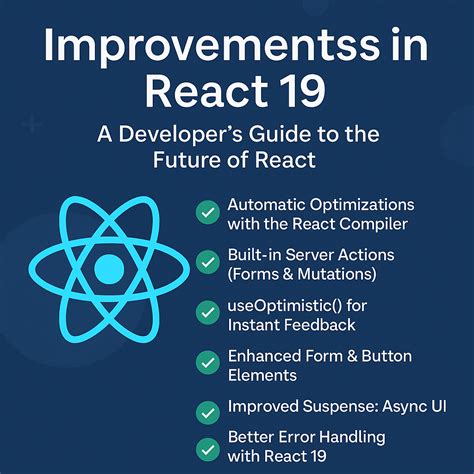 Improvementss in React 19

A Developer's Guide to the Future of React

Automatic Optimizations with the React Compiler

Built-in Server Actions (Forms & Mutations)

useOptimistic() for Instant Feedback

Enhanced Form & Button Elements

Improved Suspense: Async UI

Better Error Handling with React 19